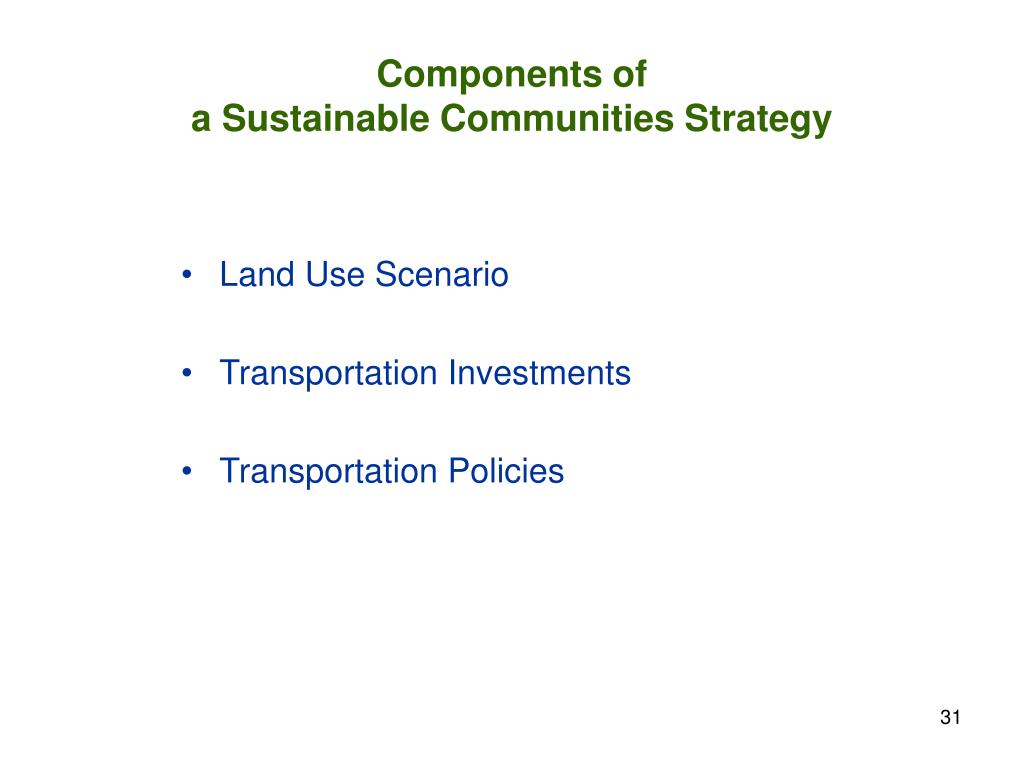 Components of
a Sustainable Communities Strategy

• Land Use Scenario

• Transportation Investments

• Transportation Policies

31